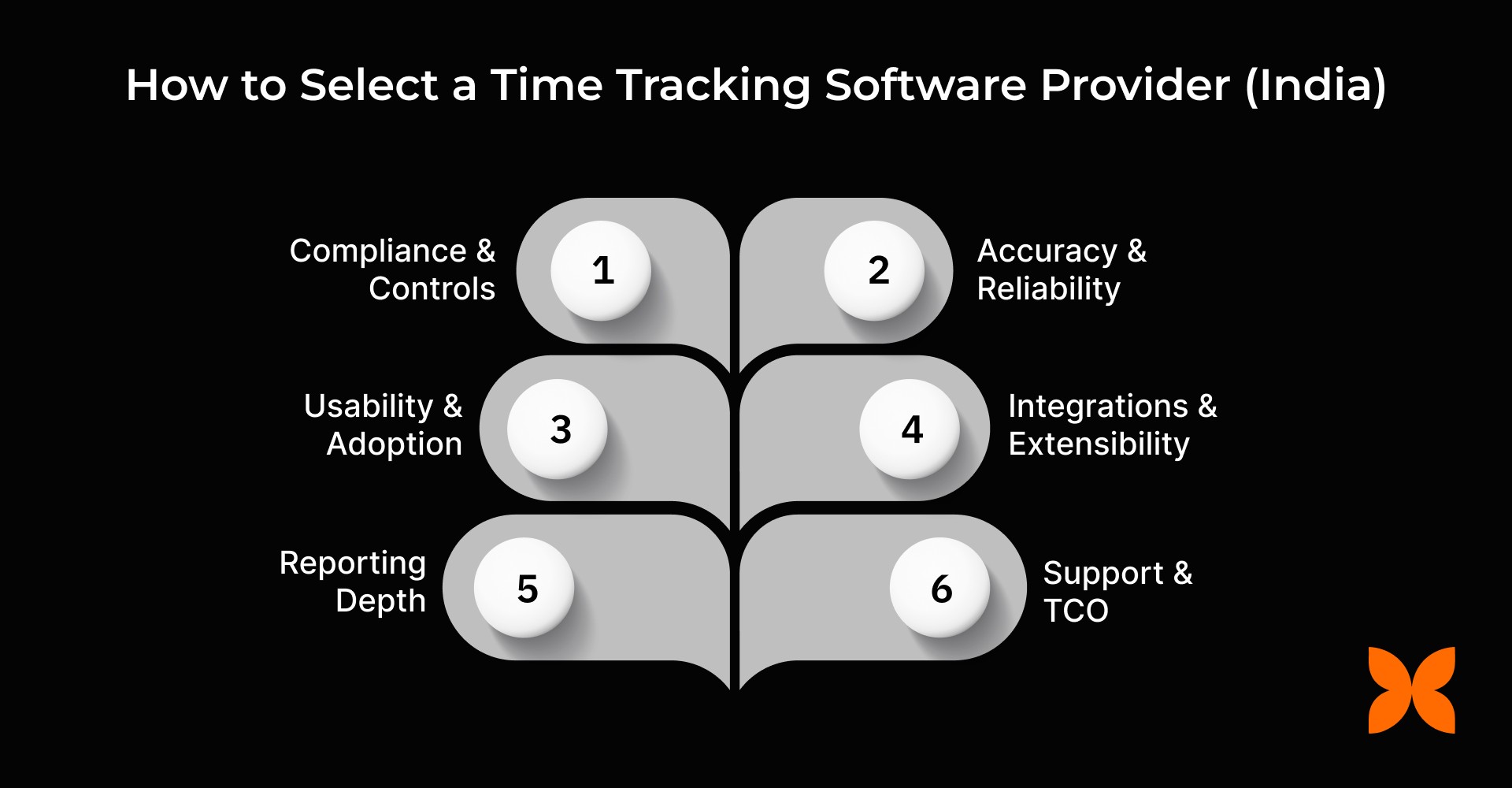 How to Select a Time Tracking Software Provider (India)

Compliance & Controls

1

2

Accuracy & Reliability

Usability & Adoption

3

4

Integrations & Extensibility

Reporting Depth

5

6

Support & TCO